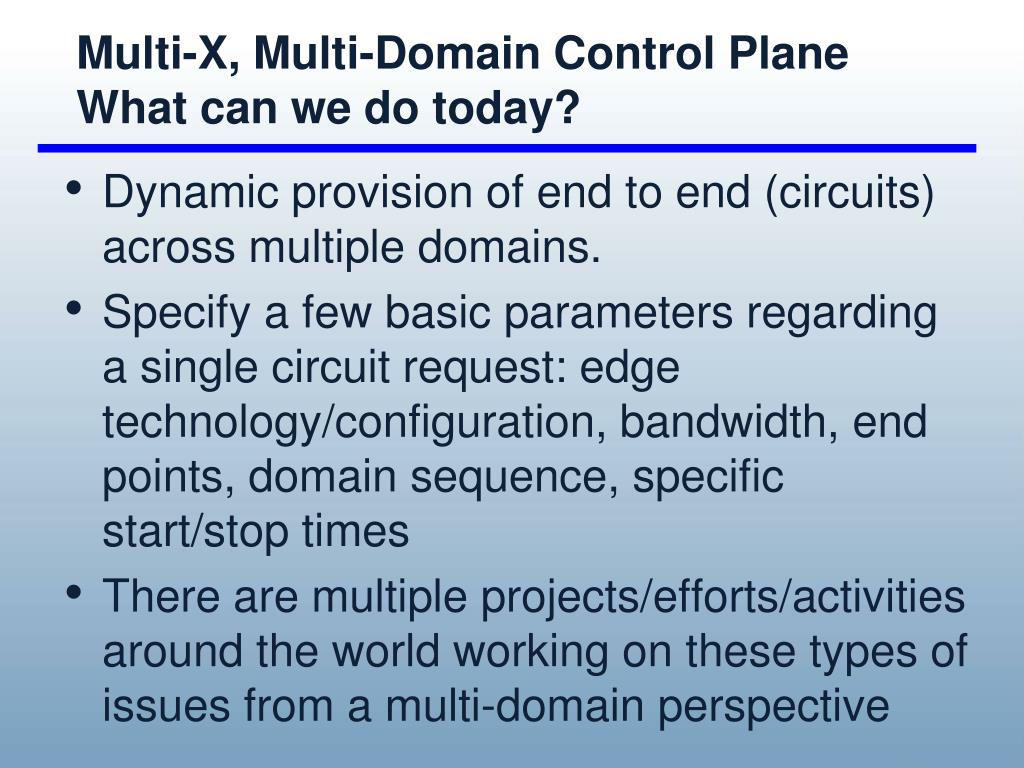 Multi-X, Multi-Domain Control Plane
What can we do today?

• Dynamic provision of end to end (circuits) across multiple domains.
• Specify a few basic parameters regarding a single circuit request: edge technology/configuration, bandwidth, end points, domain sequence, specific start/stop times
• There are multiple projects/efforts/activities around the world working on these types of issues from a multi-domain perspective